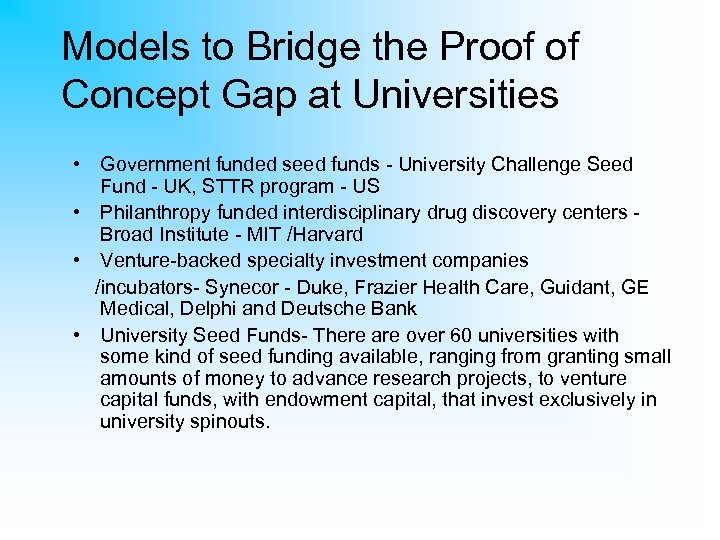 Models to Bridge the Proof of Concept Gap at Universities

• Government funded seed funds - University Challenge Seed Fund - UK, STTR program - US
• Philanthropy funded interdisciplinary drug discovery centers - Broad Institute - MIT /Harvard
• Venture-backed specialty investment companies /incubators- Synecor - Duke, Frazier Health Care, Guidant, GE Medical, Delphi and Deutsche Bank
• University Seed Funds- There are over 60 universities with some kind of seed funding available, ranging from granting small amounts of money to advance research projects, to venture capital funds, with endowment capital, that invest exclusively in university spinouts.